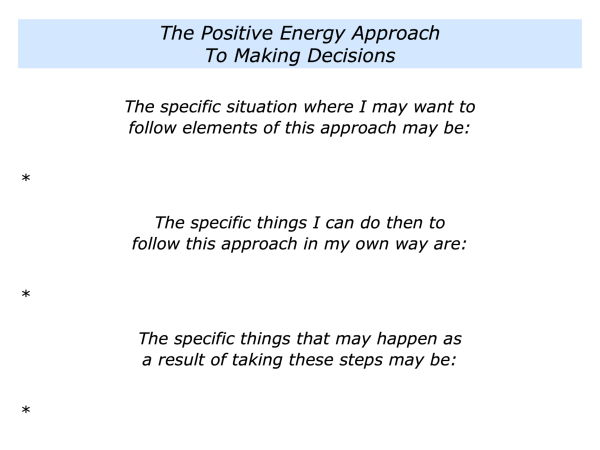 The Positive Energy Approach
To Making Decisions

The specific situation where I may want to follow elements of this approach may be:

*

The specific things I can do then to follow this approach in my own way are:

*

The specific things that may happen as a result of taking these steps may be:

*